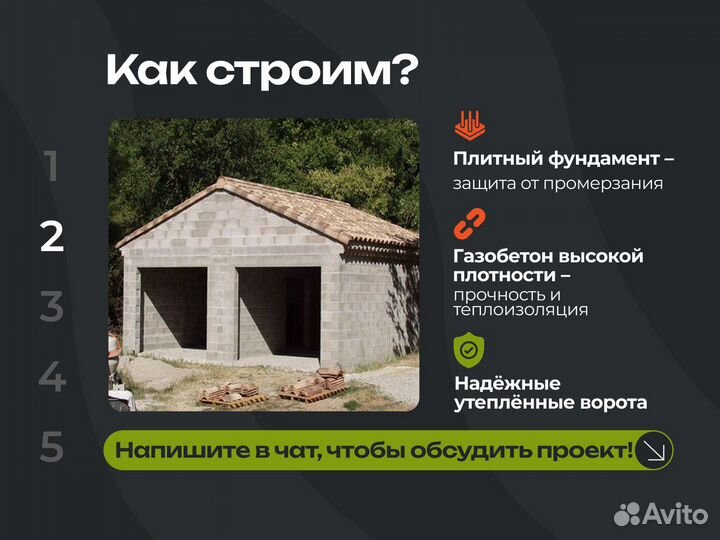 Как строим?

1
2
3
4
5

Плитный фундамент – защита от промерзания

Газобетон высокой плотности – прочность и теплоизоляция

Надёжные утеплённые ворота

Напишите в чат, чтобы обсудить проект!

Avito